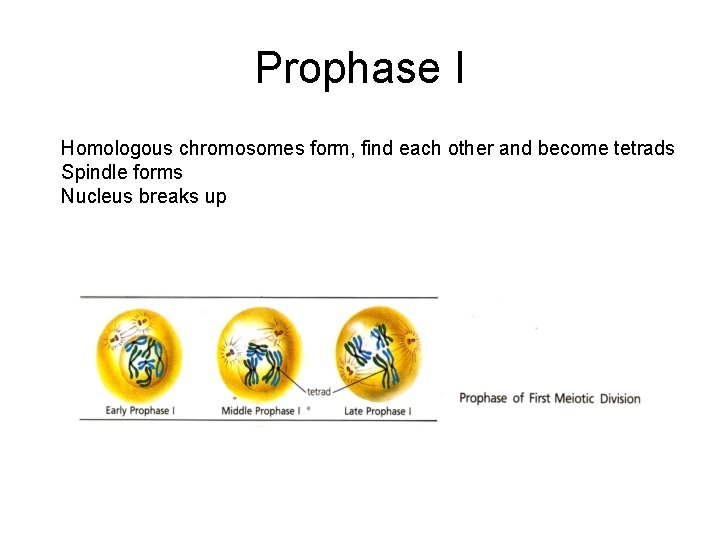 Prophase I

Homologous chromosomes form, find each other and become tetrads
Spindle forms
Nucleus breaks up

tetrad

Early Prophase I

Middle Prophase I

Late Prophase I

Prophase of First Meiotic Division